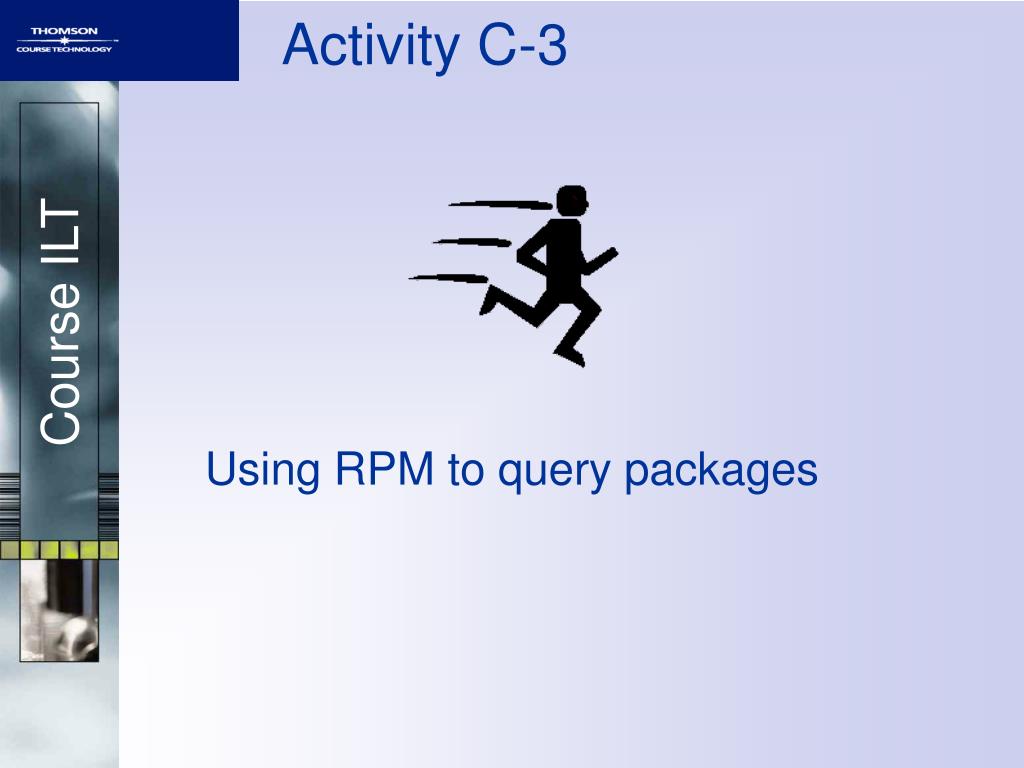 THOMSON
COURSE TECHNOLOGY

Activity C-3

Course ILT

Using RPM to query packages